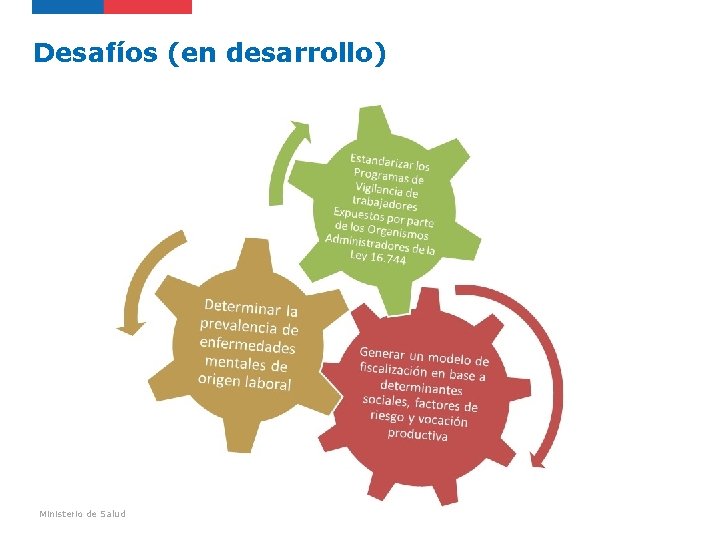 Desafíos (en desarrollo)

Estandarizar los Programas de Vigilancia de trabajadores Expuestos por parte de los Organismos Administradores de la Ley 16.744

Determinar la prevalencia de enfermedades mentales de origen laboral

Generar un modelo de fiscalización en base a determinantes sociales, factores de riesgo y vocación productiva

Ministerio de Salud